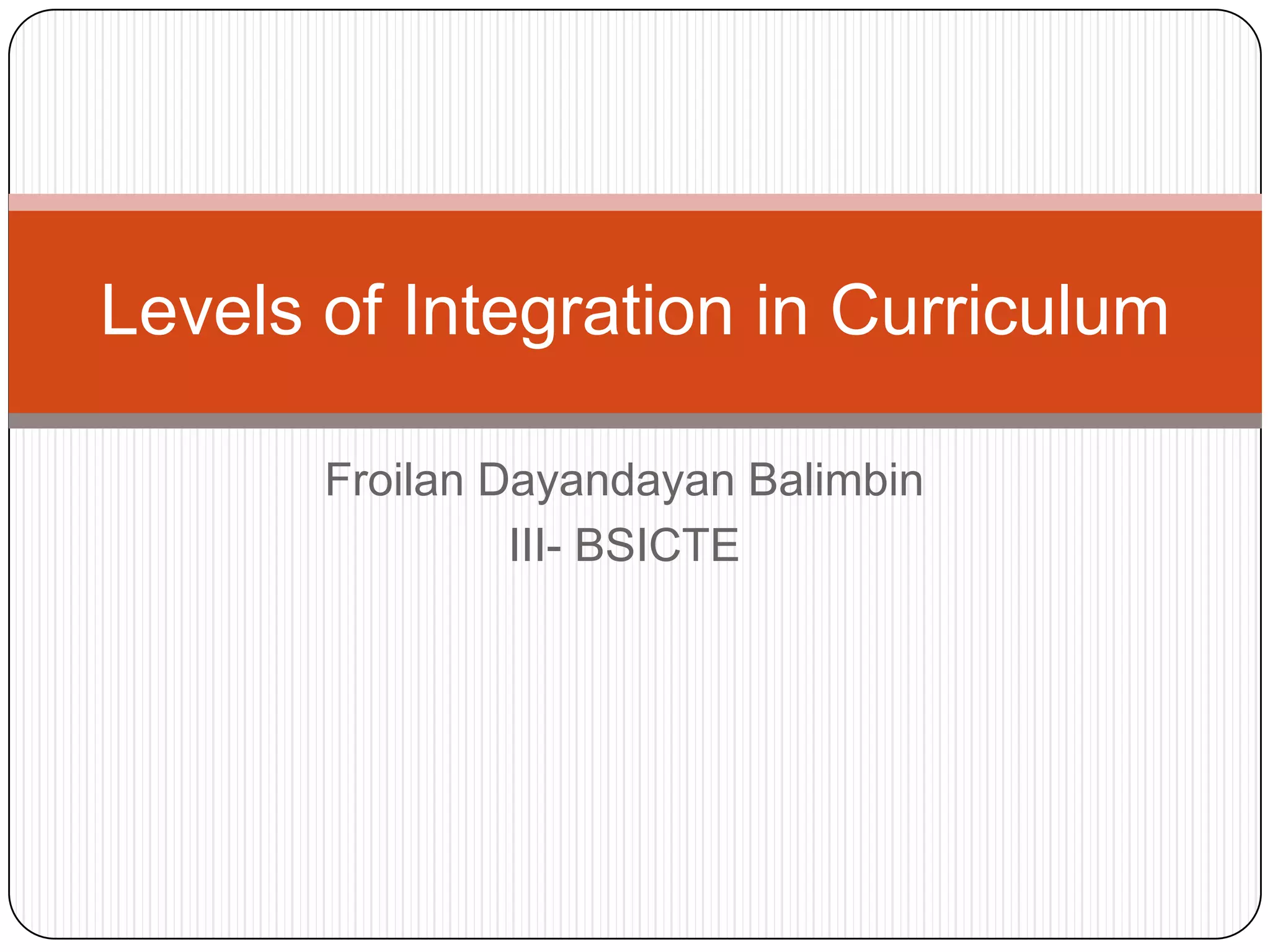 Levels of Integration in Curriculum

Froilan Dayandayan Balimbin
III- BSICTE